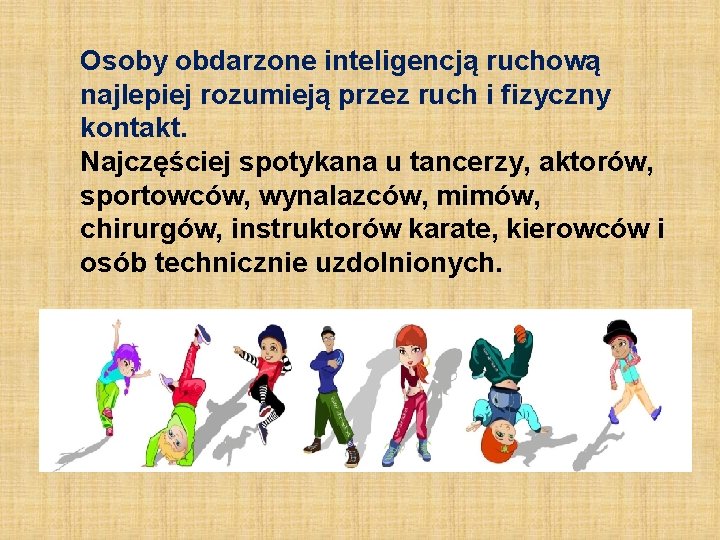 Osoby obdarzone inteligencją ruchową najlepiej rozumieją przez ruch i fizyczny kontakt.
Najczęściej spotykana u tancerzy, aktorów, sportowców, wynalazców, mimów, chirurgów, instruktorów karate, kierowców i osób technicznie uzdolnionych.